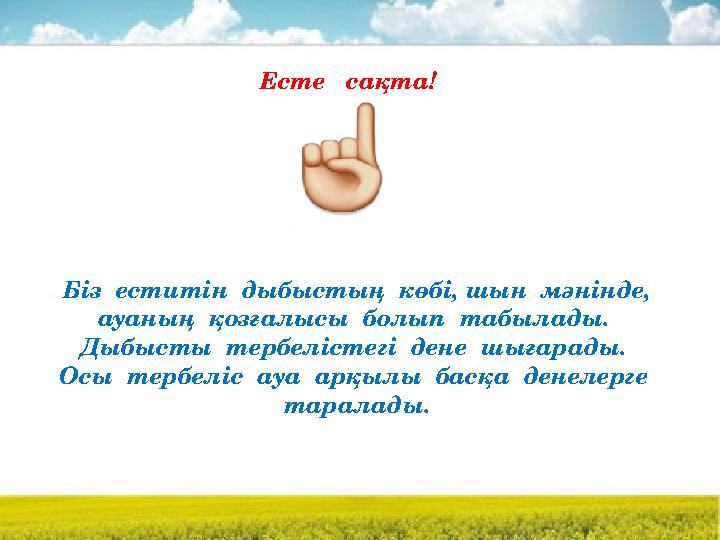 Есте сақта!

Біз еститін дыбыстың көбі, шын мәнінде, ауаның қозғалысы болып табылады. Дыбысты тербелістегі дене шығарады. Осы тербеліс ауа арқылы басқа денелерге таралады.